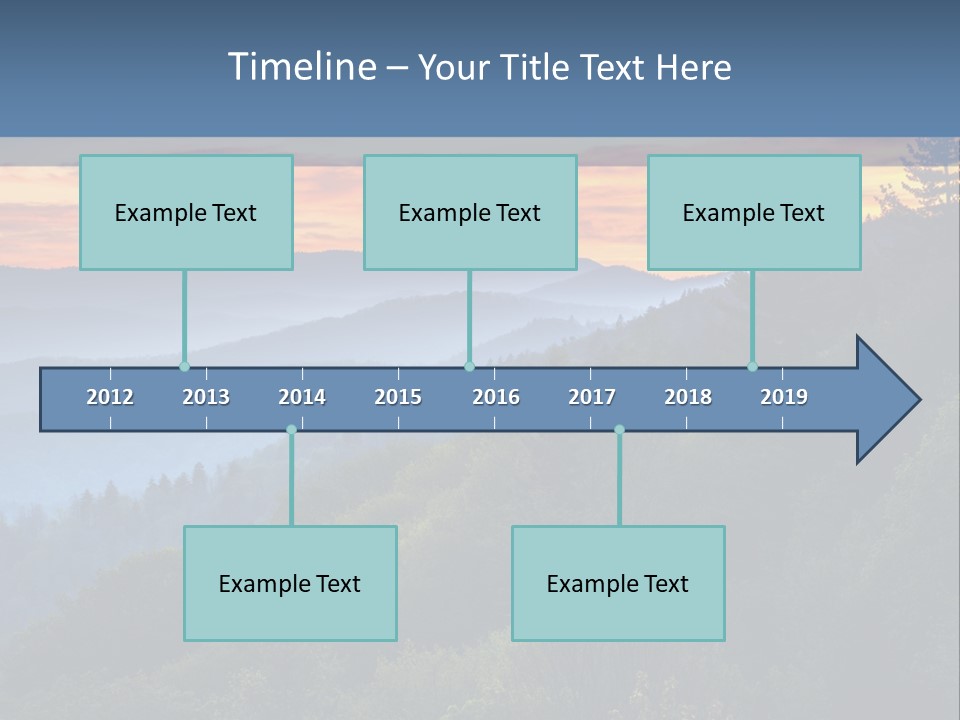 Timeline – Your Title Text Here

Example Text

Example Text

Example Text

2012 2013 2014 2015 2016 2017 2018 2019

Example Text

Example Text